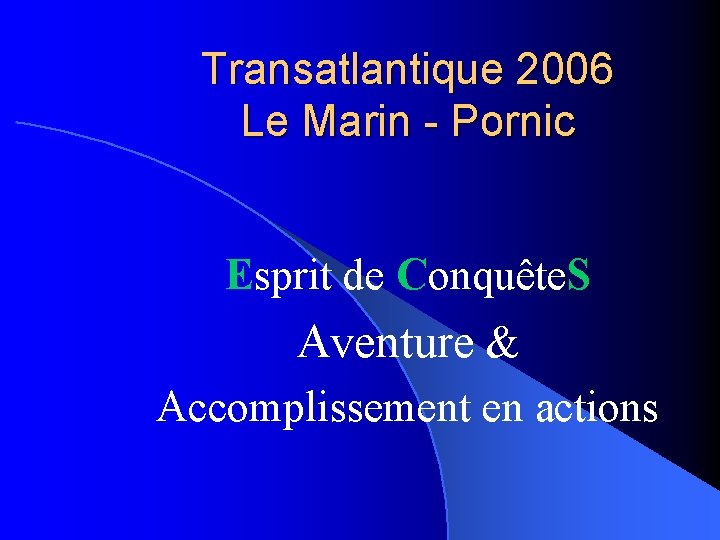 Transatlantique 2006
Le Marin - Pornic

Esprit de ConquêteS
Aventure &
Accomplissement en actions